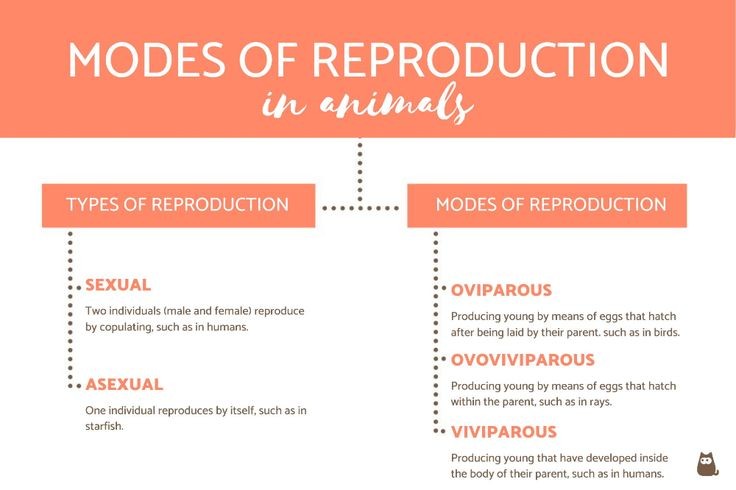 MODES OF REPRODUCTION
in animals

TYPES OF REPRODUCTION

SEXUAL

Two individuals (male and female) reproduce by copulating, such as in humans.

ASEXUAL

One individual reproduces by itself, such as in starfish.

MODES OF REPRODUCTION

OVIPAROUS

Producing young by means of eggs that hatch after being laid by their parent. such as in birds.

OVOVIVIPAROUS

Producing young by means of eggs that hatch within the parent, such as in rays.

VIVIPAROUS

Producing young that have developed inside the body of their parent, such as in humans.